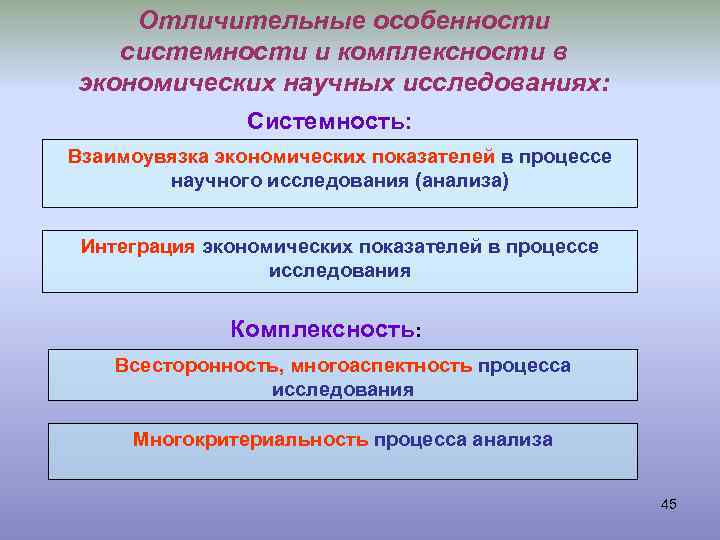 Отличительные особенности системности и комплексности в экономических научных исследованиях:

Системность:

Взаимоувязка экономических показателей в процессе научного исследования (анализа)

Интеграция экономических показателей в процессе исследования

Комплексность:

Всесторонность, многоаспектность процесса исследования

Многокритериальность процесса анализа

45